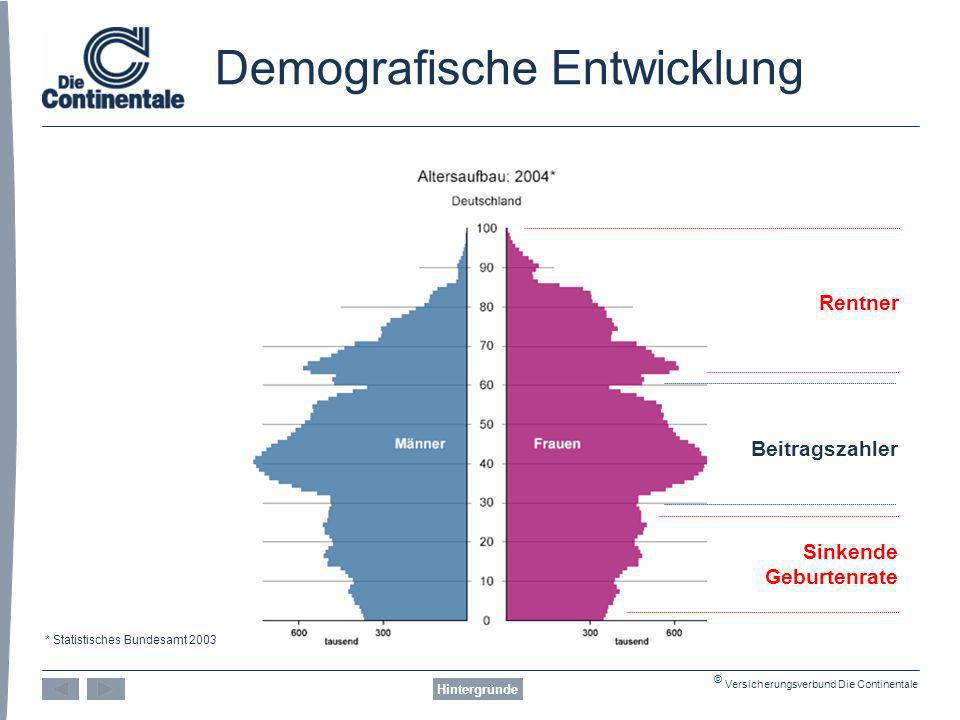 Die Continentale

Demografische Entwicklung

Altersaufbau: 2004*
Deutschland

100
90
80
70
60
50
40
30
20
10
0

Männer
Frauen

600 300 tausend
300 600 tausend

Rentner

Beitragszahler

Sinkende Geburtenrate

* Statistisches Bundesamt 2003

Hintergründe

© Versicherungsverbund Die Continentale